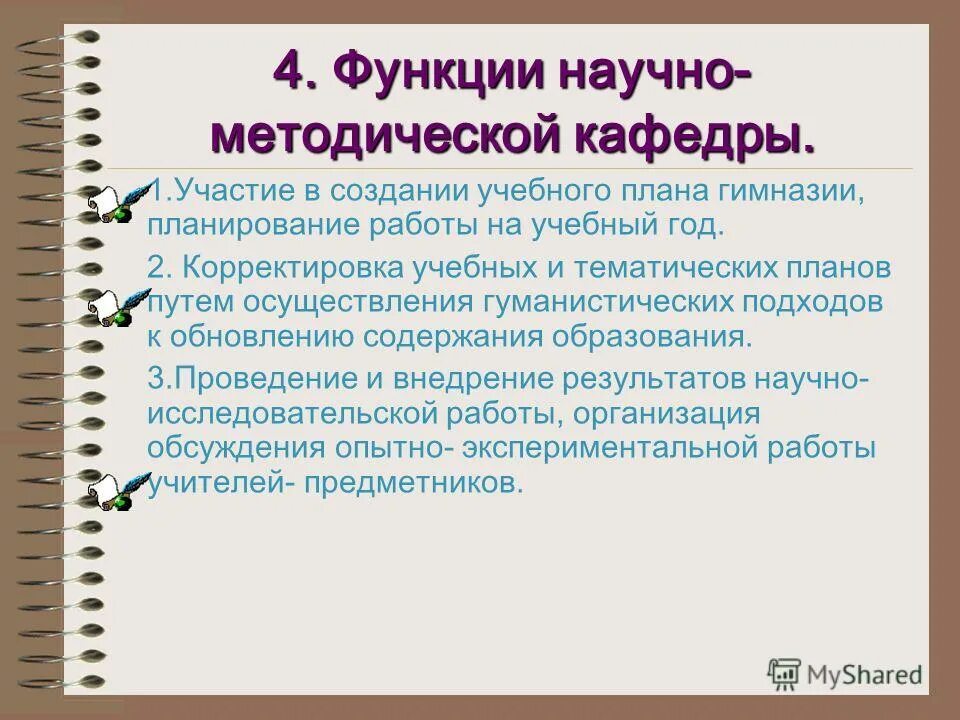 4. Функции научно-методической кафедры.

1.Участие в создании учебного плана гимназии, планирование работы на учебный год.

2. Корректировка учебных и тематических планов путем осуществления гуманистических подходов к обновлению содержания образования.

3.Проведение и внедрение результатов научно-исследовательской работы, организация обсуждения опытно- экспериментальной работы учителей- предметников.

MyShared